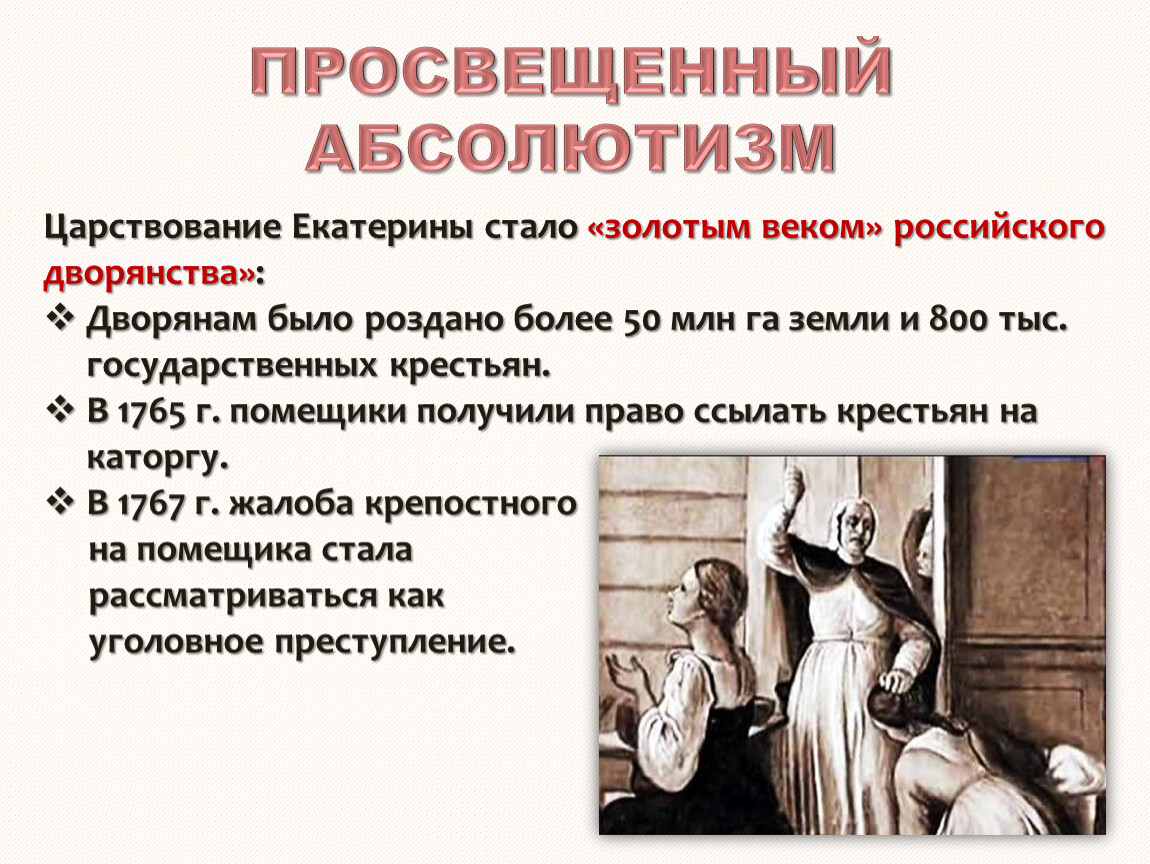 ПРОСВЕЩЕННЫЙ АБСОЛЮТИЗМ

Царствование Екатерины стало «золотым веком» российского дворянства»:

❖ Дворянам было роздано более 50 млн га земли и 800 тыс. государственных крестьян.

❖ В 1765 г. помещики получили право ссылать крестьян на каторгу.

❖ В 1767 г. жалоба крепостного на помещика стала рассматриваться как уголовное преступление.